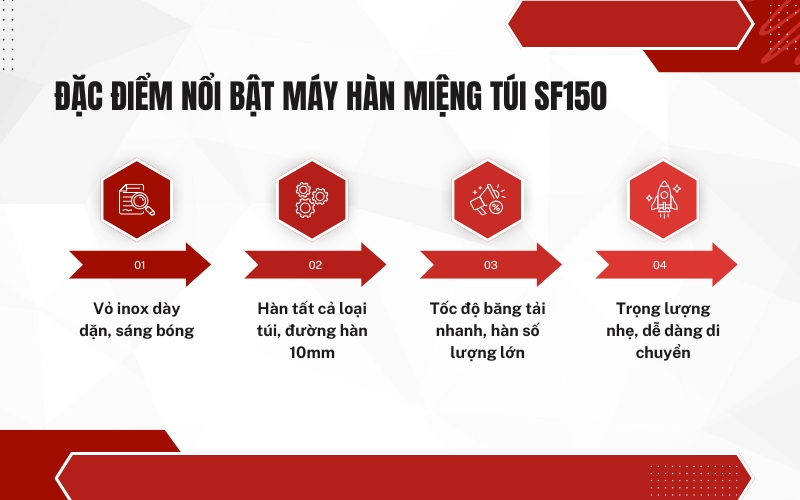 ĐẶC ĐIỂM NỔI BẬT MÁY HÀN MIỆNG TÚI SF150

01

Vỏ inox dày dặn, sáng bóng

02

Hàn tất cả loại túi, đường hàn 10mm

03

Tốc độ băng tải nhanh, hàn số lượng lớn

04

Trọng lượng nhẹ, dễ dàng di chuyển